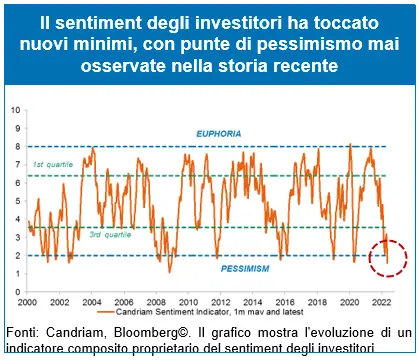 Il sentiment degli investitori ha toccato nuovi minimi, con punte di pessimismo mai osservate nella storia recente

10
9
8
7
6
5
4
3
2
1
0

EUPHORIA
1st quartile
3rd quartile
PESSIMISM

2000 2002 2004 2006 2008 2010 2012 2014 2016 2018 2020 2022

Candriam Sentiment Indicator, 1m mav and latest

Fonti: Candriam, Bloomberg©. Il grafico mostra l'evoluzione di un indicatore composito proprietario del sentiment degli investitori